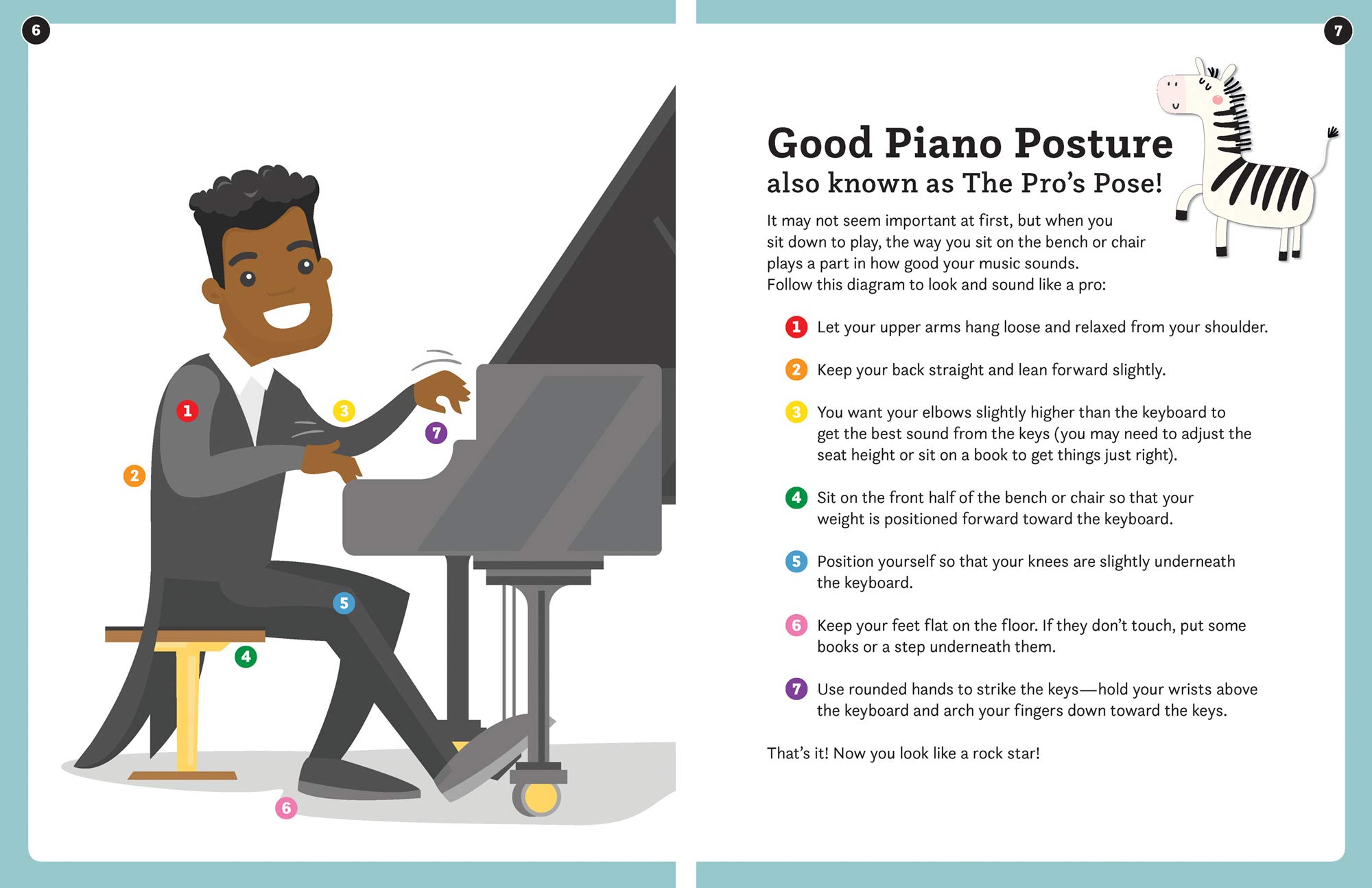 6

1

3

7

2

5

4

6

7

Good Piano Posture
also known as The Pro's Pose!

It may not seem important at first, but when you sit down to play, the way you sit on the bench or chair plays a part in how good your music sounds. Follow this diagram to look and sound like a pro:

1 Let your upper arms hang loose and relaxed from your shoulder.

2 Keep your back straight and lean forward slightly.

3 You want your elbows slightly higher than the keyboard to get the best sound from the keys (you may need to adjust the seat height or sit on a book to get things just right).

4 Sit on the front half of the bench or chair so that your weight is positioned forward toward the keyboard.

5 Position yourself so that your knees are slightly underneath the keyboard.

6 Keep your feet flat on the floor. If they don't touch, put some books or a step underneath them.

7 Use rounded hands to strike the keys—hold your wrists above the keyboard and arch your fingers down toward the keys.

That's it! Now you look like a rock star!